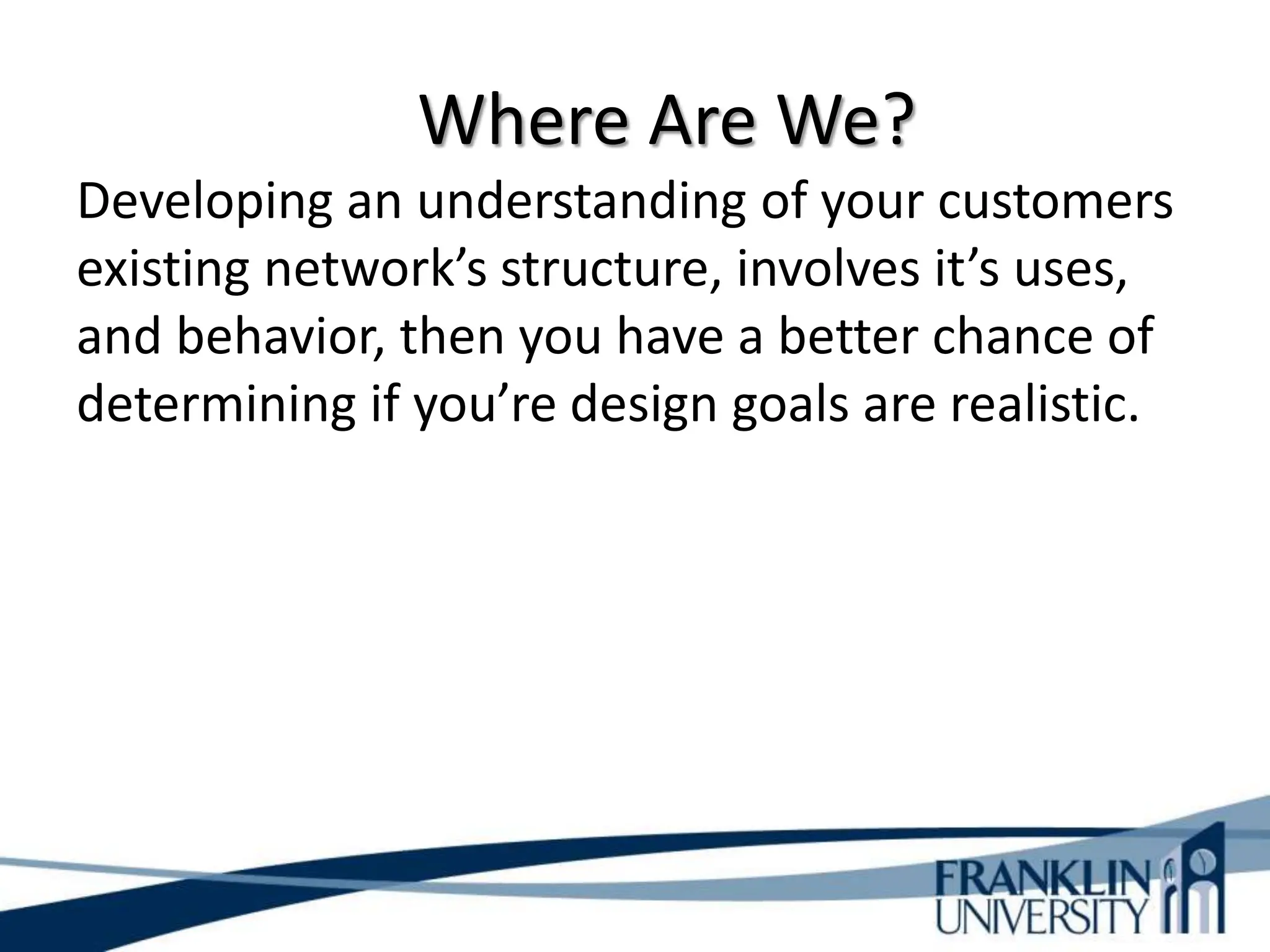 Where Are We?

Developing an understanding of your customers existing network’s structure, involves it’s uses, and behavior, then you have a better chance of determining if you’re design goals are realistic.

FRANKLIN UNIVERSITY